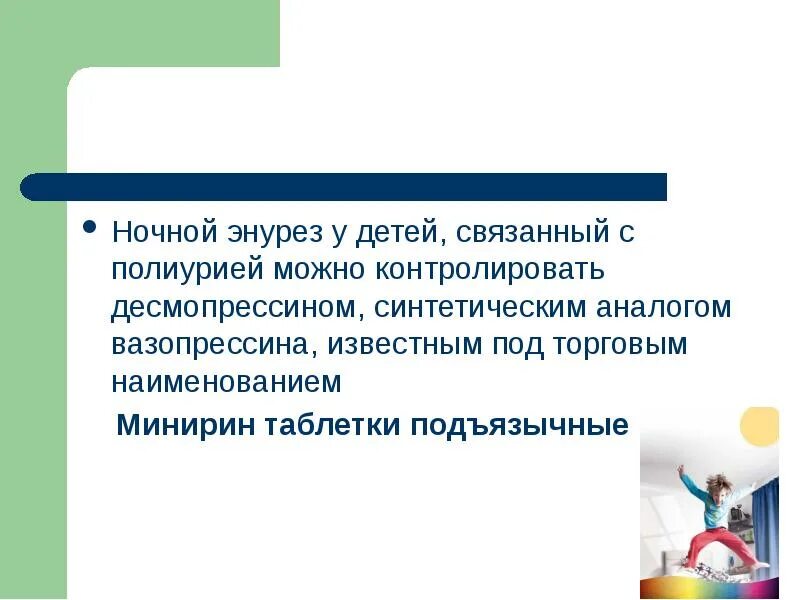 • Ночной энурез у детей, связанный с полиурией можно контролировать десмопрессином, синтетическим аналогом вазопрессина, известным под торговым наименованием

Минирин таблетки подъязычные